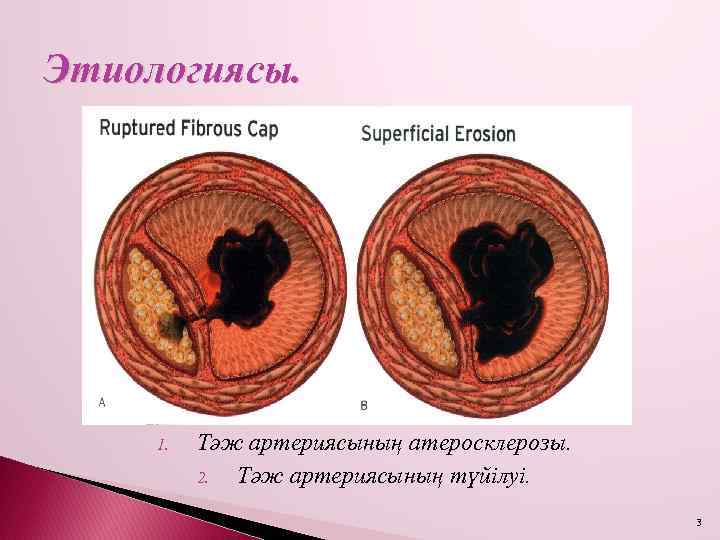 Этиологиясы.

Ruptured Fibrous Cap

Superficial Erosion

A

B

1. Тәж артериясының атеросклерозы.
2. Тәж артериясының түйілуі.

3